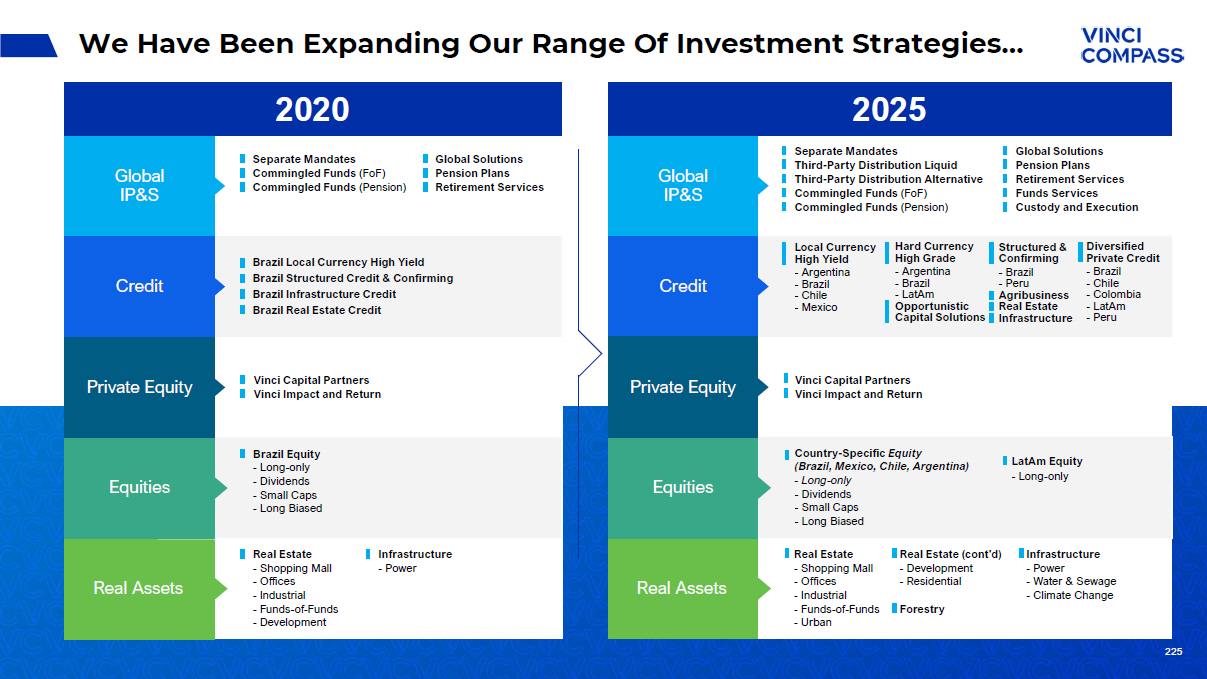 We Have Been Expanding Our Range Of Investment Strategies...

VINCI COMPASS

2020

Global IP&S

Separate Mandates
Commingled Funds (FoF)
Commingled Funds (Pension)

Global Solutions
Pension Plans
Retirement Services

Credit

Brazil Local Currency High Yield
Brazil Structured Credit & Confirming
Brazil Infrastructure Credit
Brazil Real Estate Credit

Private Equity

Vinci Capital Partners
Vinci Impact and Return

Equities

Brazil Equity
- Long-only
- Dividends
- Small Caps
- Long Biased

Real Assets

Real Estate
- Shopping Mall
- Offices
- Industrial
- Funds-of-Funds
- Development

Infrastructure
- Power

2025

Global IP&S

Separate Mandates
Third-Party Distribution Liquid
Third-Party Distribution Alternative
Commingled Funds (FoF)
Commingled Funds (Pension)

Global Solutions
Pension Plans
Retirement Services
Funds Services
Custody and Execution

Credit

Local Currency High Yield
- Argentina
- Brazil
- Chile
- Mexico

Hard Currency High Grade
- Argentina
- Brazil
- LatAm
Opportunistic Capital Solutions

Structured & Confirming
- Brazil
- Peru
Agribusiness
Real Estate
Infrastructure

Diversified Private Credit
- Brazil
- Chile
- Colombia
- LatAm
- Peru

Private Equity

Vinci Capital Partners
Vinci Impact and Return

Equities

Country-Specific Equity (Brazil, Mexico, Chile, Argentina)
- Long-only
- Dividends
- Small Caps
- Long Biased

LatAm Equity
- Long-only

Real Assets

Real Estate
- Shopping Mall
- Offices
- Industrial
- Funds-of-Funds
- Urban

Real Estate (cont'd)
- Development
- Residential
Forestry

Infrastructure
- Power
- Water & Sewage
- Climate Change

225